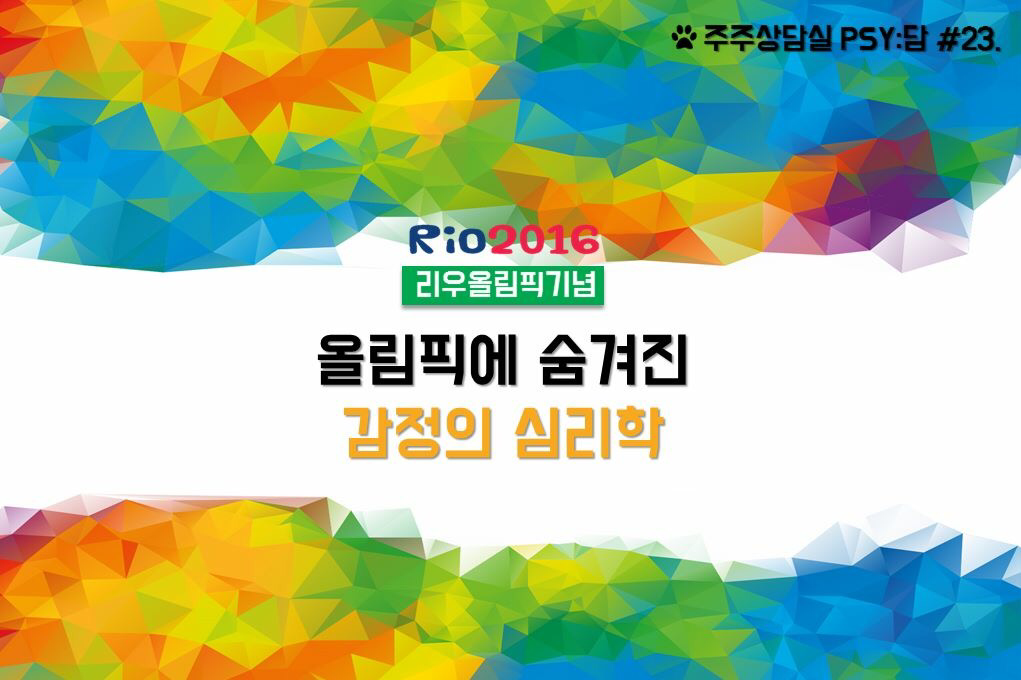 주주상담실 PSY:담 #23.

Rio2016

리우올림픽기념

올림픽에 숨겨진

감정의 심리학